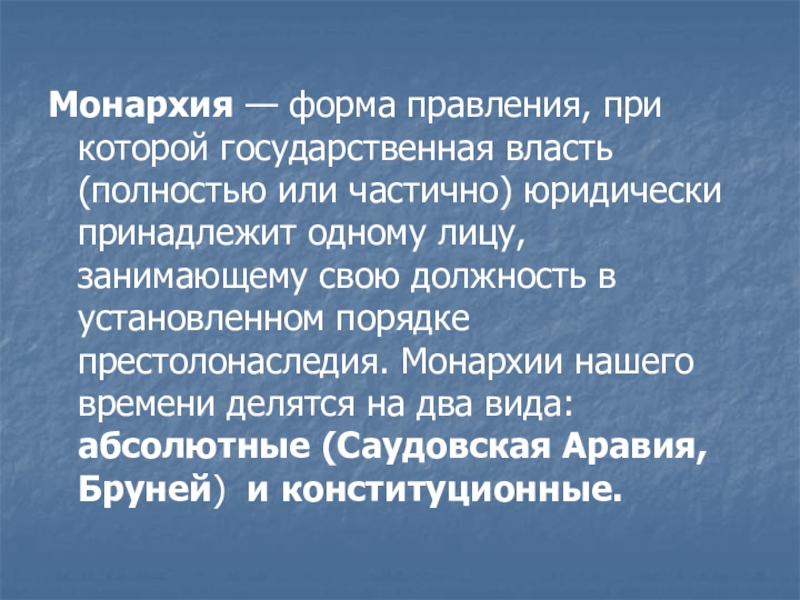 Монархия — форма правления, при которой государственная власть (полностью или частично) юридически принадлежит одному лицу, занимающему свою должность в установленном порядке престолонаследия. Монархии нашего времени делятся на два вида: абсолютные (Саудовская Аравия, Бруней) и конституционные.